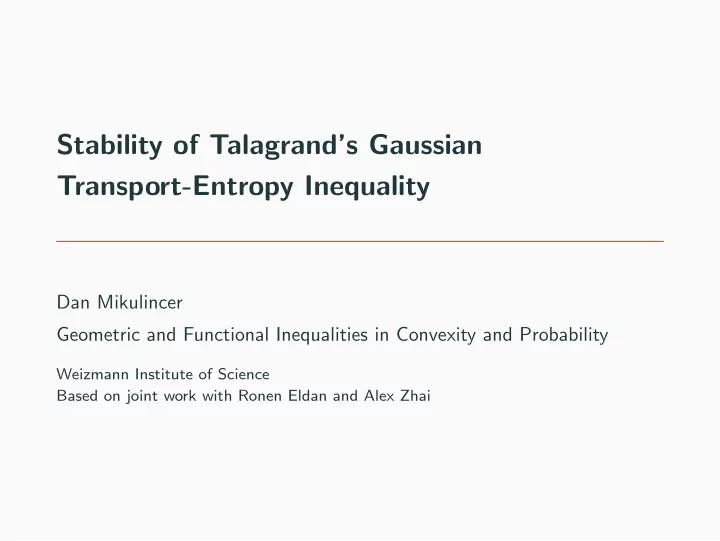 Stability of Talagrand's Gaussian Transport-Entropy Inequality

Dan Mikulincer

Geometric and Functional Inequalities in Convexity and Probability

Weizmann Institute of Science
Based on joint work with Ronen Eldan and Alex Zhai